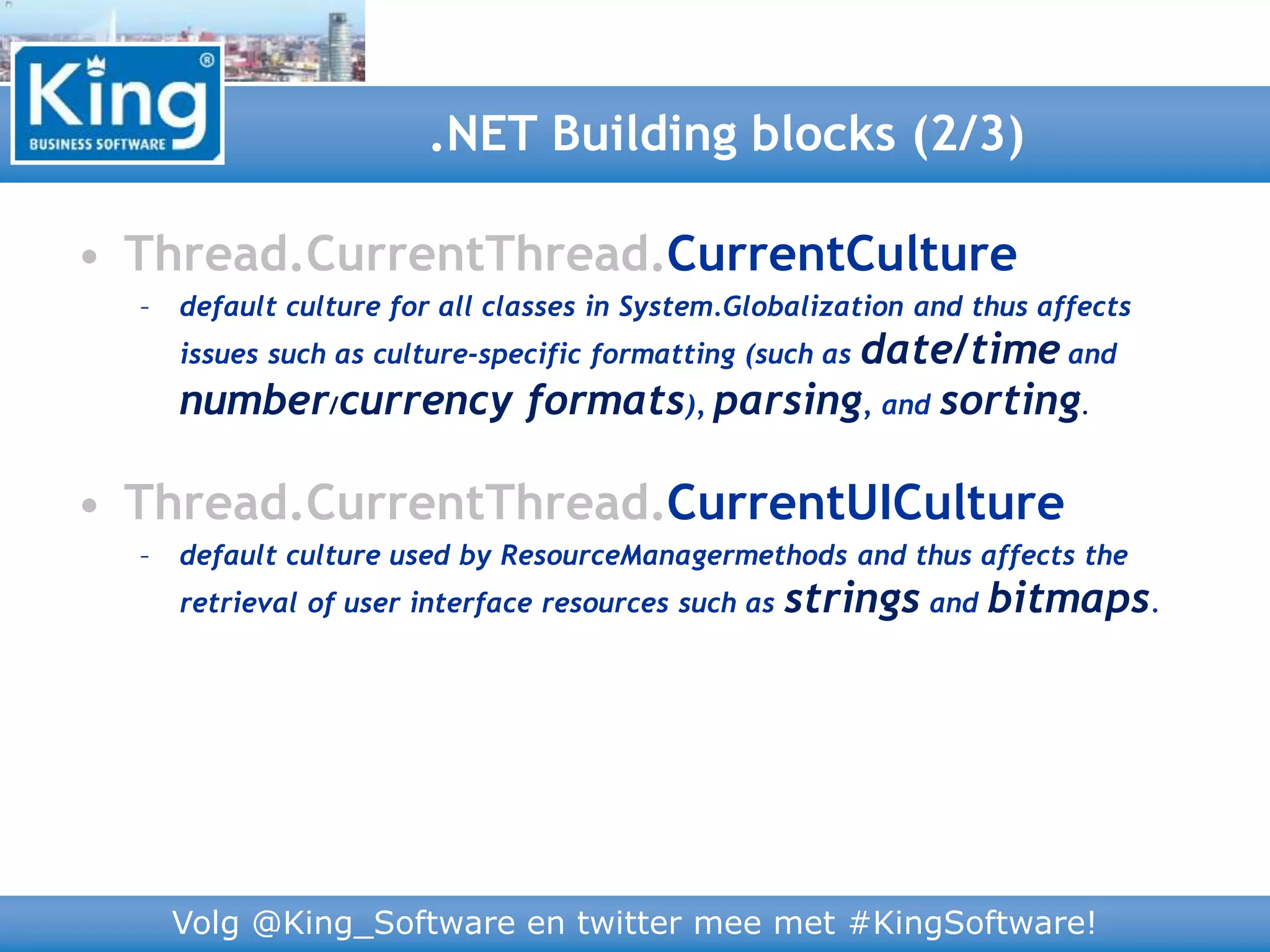 King®
BUSINESS SOFTWARE

.NET Building blocks (2/3)

• Thread.CurrentThread.CurrentCulture
– default culture for all classes in System.Globalization and thus affects issues such as culture-specific formatting (such as date/time and number/currency formats), parsing, and sorting.

• Thread.CurrentThread.CurrentUICulture
– default culture used by ResourceManagermethods and thus affects the retrieval of user interface resources such as strings and bitmaps.

Volg @King_Software en twitter mee met #KingSoftware!